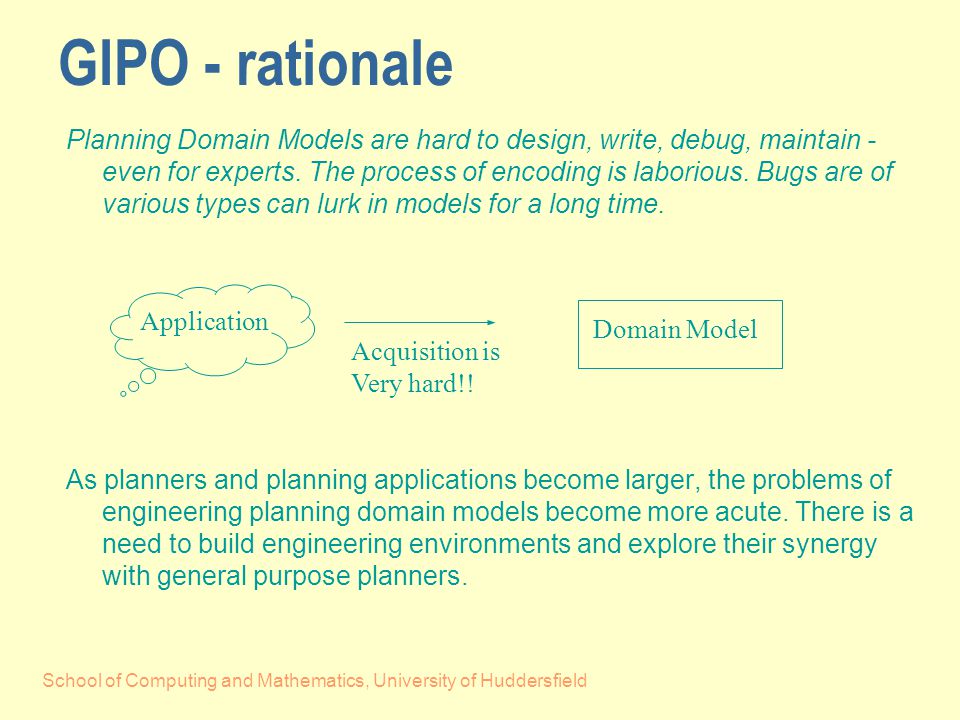 GIPO - rationale

Planning Domain Models are hard to design, write, debug, maintain - even for experts. The process of encoding is laborious. Bugs are of various types can lurk in models for a long time.

Application

Acquisition is
Very hard!!

Domain Model

As planners and planning applications become larger, the problems of engineering planning domain models become more acute. There is a need to build engineering environments and explore their synergy with general purpose planners.

School of Computing and Mathematics, University of Huddersfield